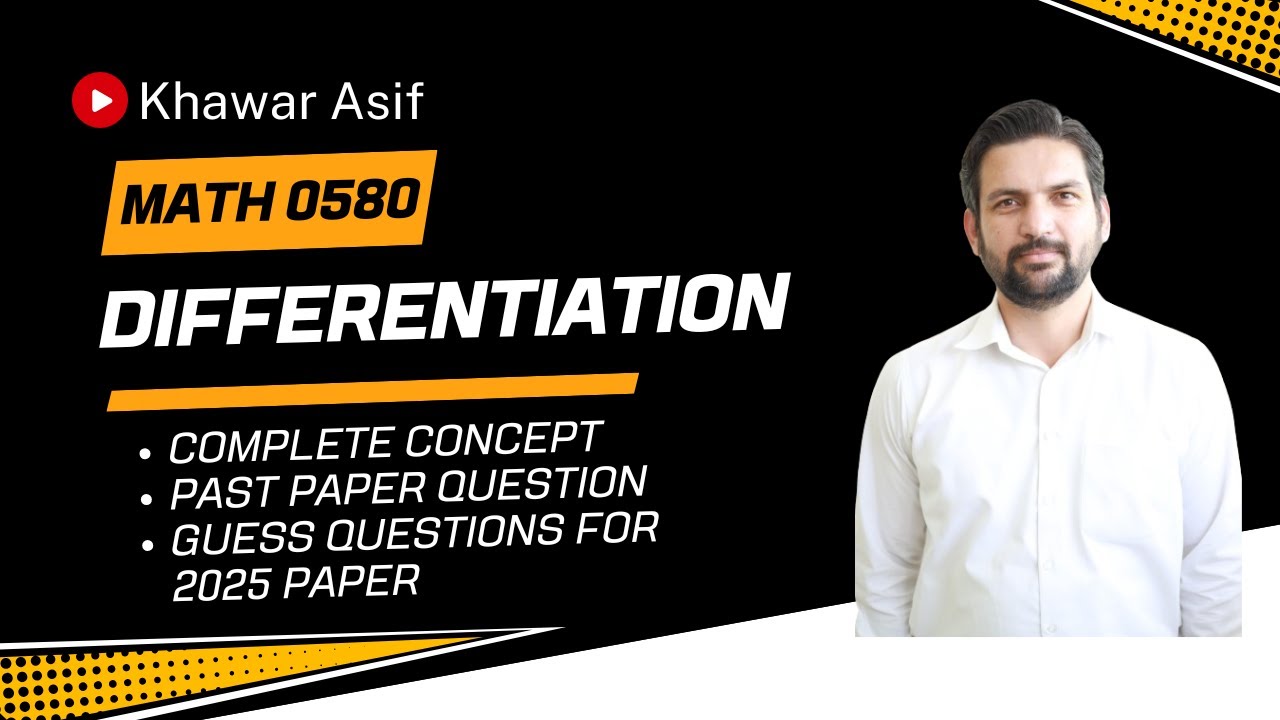 Khawar Asif

MATH 0580

DIFFERENTIATION

• COMPLETE CONCEPT
• PAST PAPER QUESTION
• GUESS QUESTIONS FOR 2025 PAPER